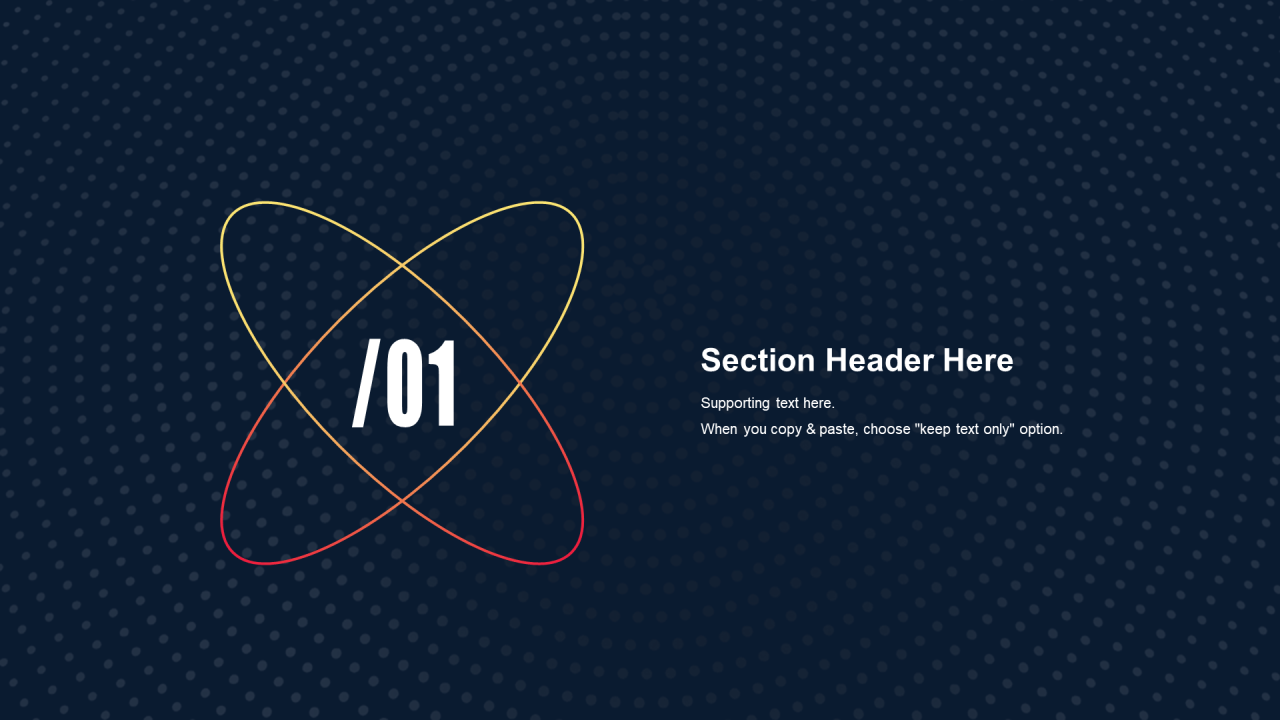 /01

Section Header Here

Supporting text here.

When you copy & paste, choose "keep text only" option.